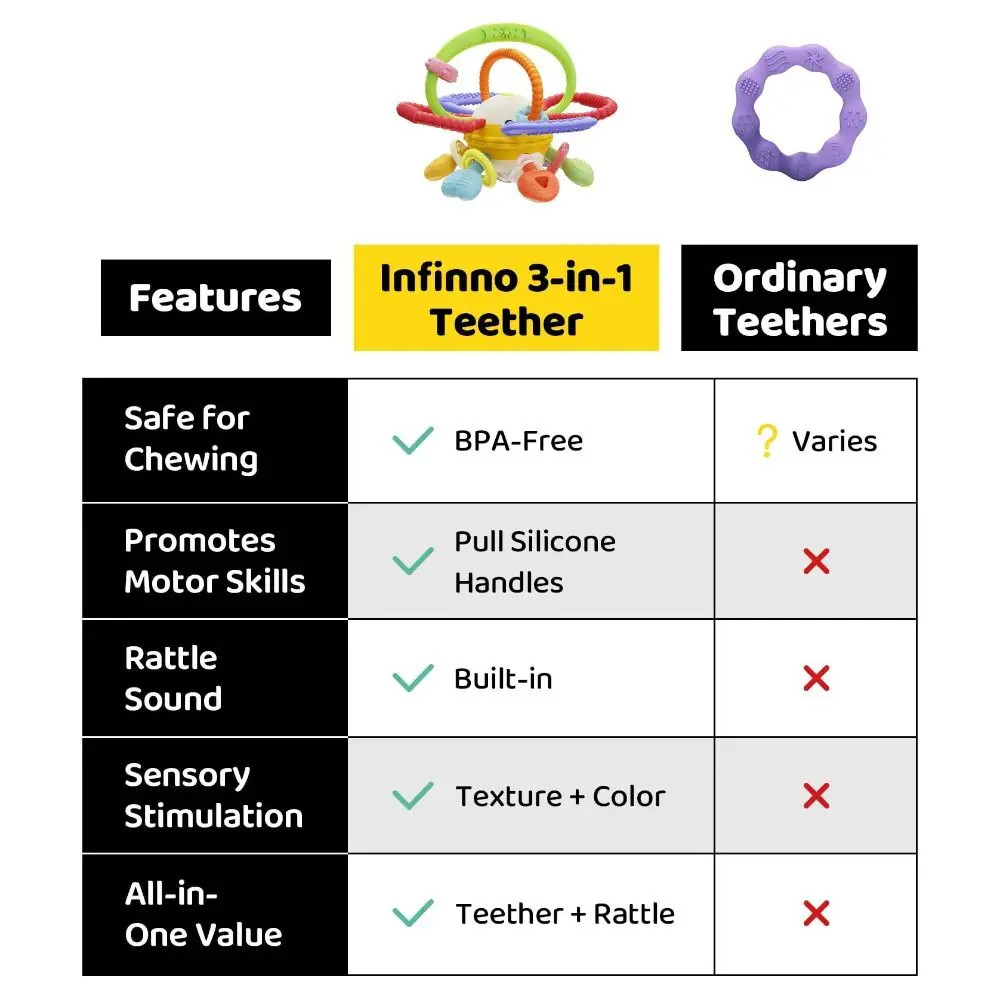 | Features | Infinno 3-in-1 Teether | Ordinary Teethers |
|---|---|---|
| Safe for Chewing | ✓ BPA-Free | ? Varies |
| Promotes Motor Skills | ✓ Pull Silicone Handles | ✗ |
| Rattle Sound | ✓ Built-in | ✗ |
| Sensory Stimulation | ✓ Texture + Color | ✗ |
| All-in-One Value | ✓ Teether + Rattle | ✗ |